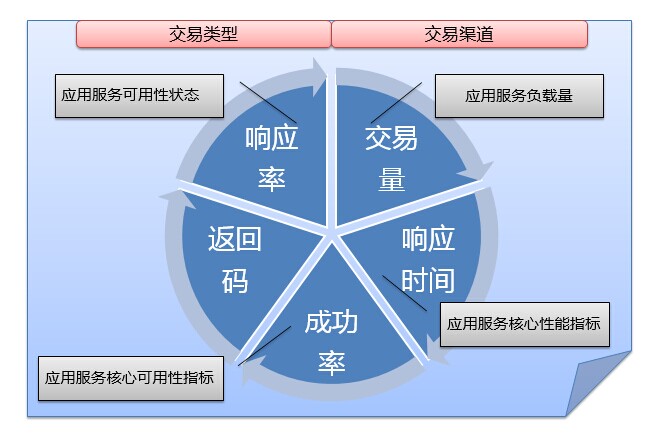 交易类型

交易渠道

应用服务可用性状态

应用服务负载量

响应率

交易量

返回码

响应时间

成功率

应用服务核心性能指标

应用服务核心可用性指标